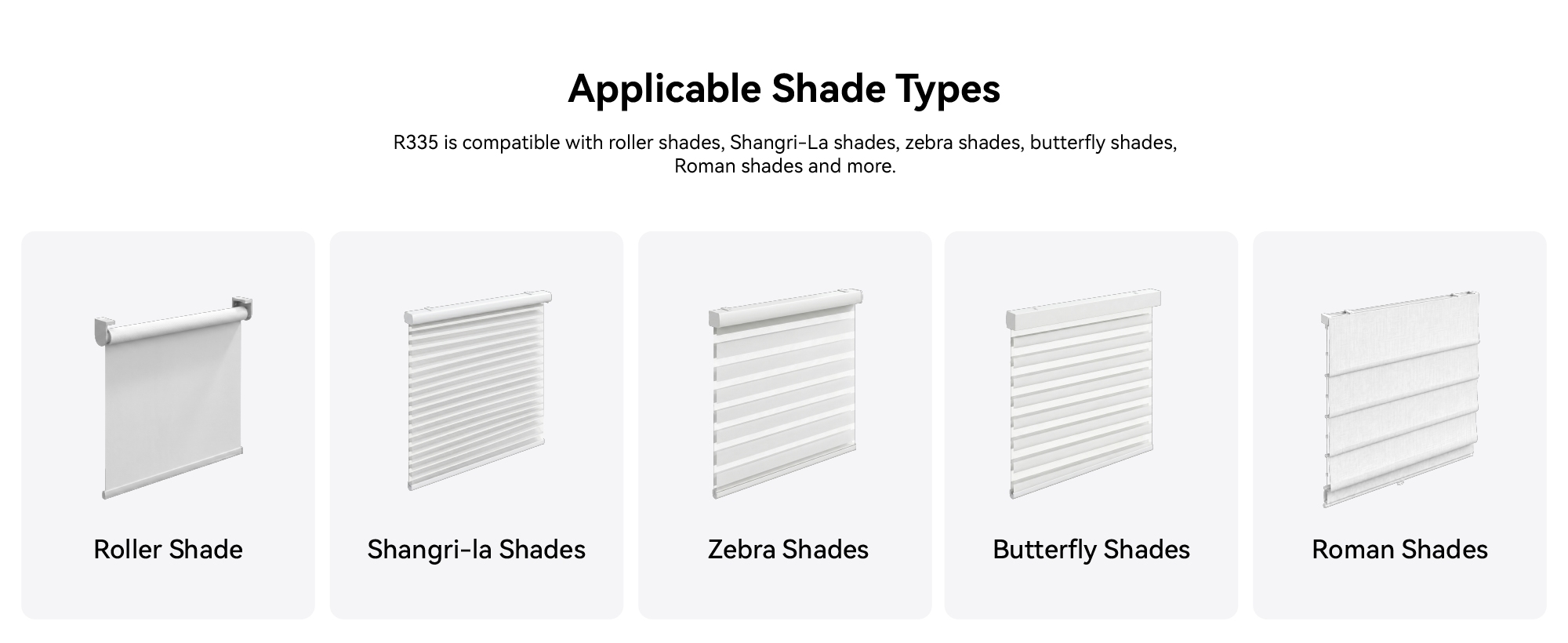 Applicable Shade Types

R335 is compatible with roller shades, Shangri-La shades, zebra shades, butterfly shades, Roman shades and more.

Roller Shade

Shangri-la Shades

Zebra Shades

Butterfly Shades

Roman Shades